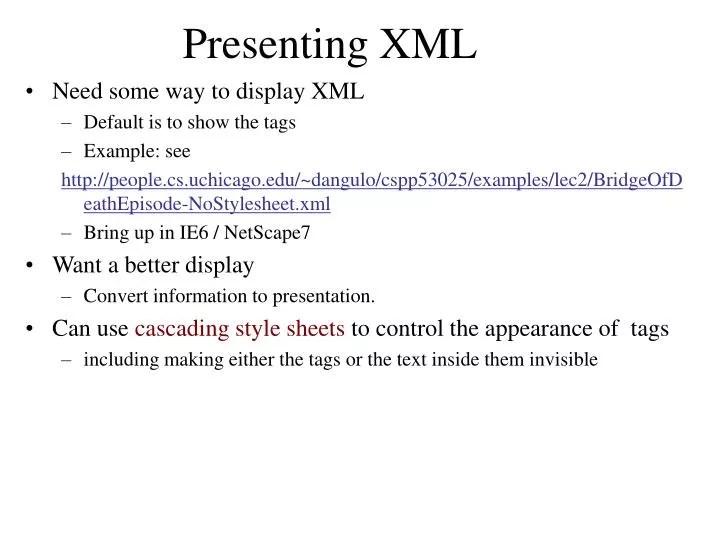 Presenting XML

• Need some way to display XML
  – Default is to show the tags
  – Example: see
  http://people.cs.uchicago.edu/~dangulo/cspp53025/examples/lec2/BridgeOfDeathEpisode-NoStylesheet.xml
  – Bring up in IE6 / NetScape7

• Want a better display
  – Convert information to presentation.

• Can use cascading style sheets to control the appearance of tags
  – including making either the tags or the text inside them invisible